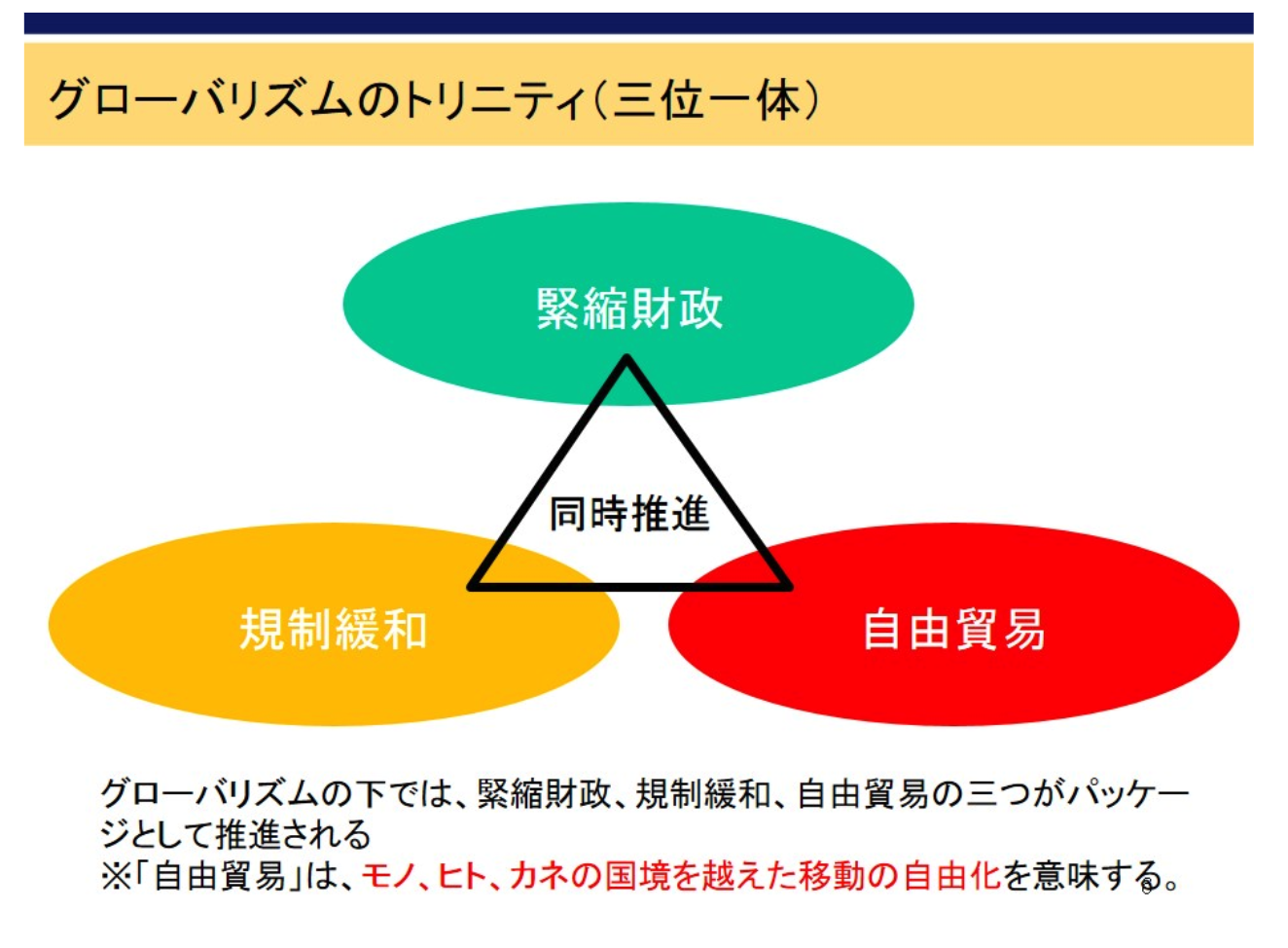 グローバリズムのトリニティ(三位一体)

緊縮財政

同時推進

規制緩和

自由貿易

グローバリズムの下では、緊縮財政、規制緩和、自由貿易の三つがパッケージとして推進される
※「自由貿易」は、モノ、ヒト、カネの国境を越えた移動の自由化を意味する。

6